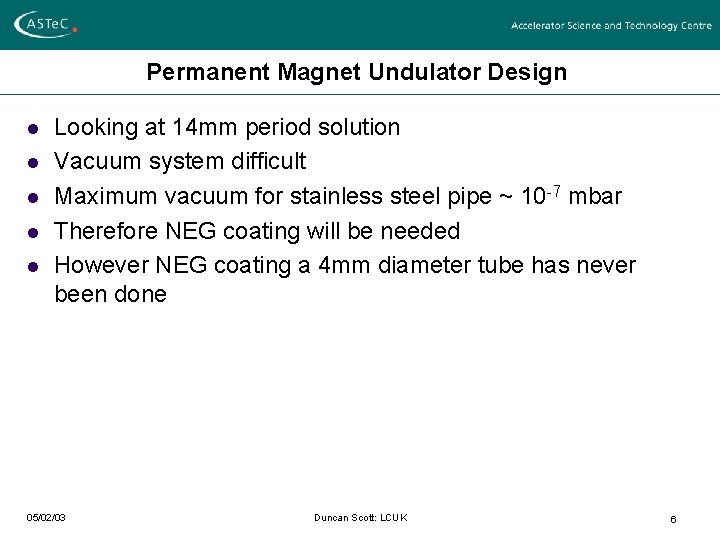 ASTeC

Accelerator Science and Technology Centre

Permanent Magnet Undulator Design

- Looking at 14mm period solution
- Vacuum system difficult
- Maximum vacuum for stainless steel pipe ~ $10^{-7}$ mbar
- Therefore NEG coating will be needed
- However NEG coating a 4mm diameter tube has never been done

05/02/03

Duncan Scott: LCUK

6